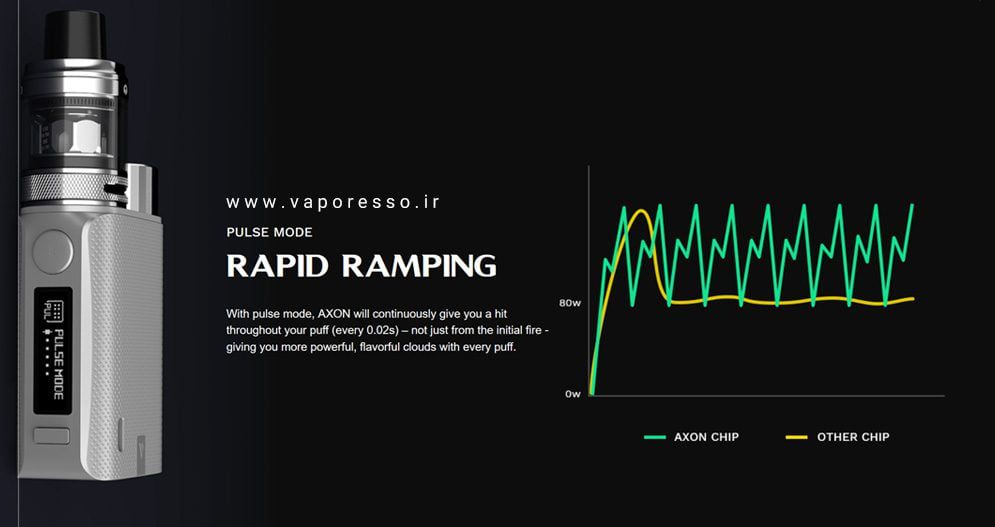 PULSE MODE
PUL

www.vaporesso.ir

PULSE MODE

RAPID RAMPING

With pulse mode, AXON will continuously give you a hit throughout your puff (every 0.02s) – not just from the initial fire - giving you more powerful, flavorful clouds with every puff.

80w

0w

AXON CHIP

OTHER CHIP